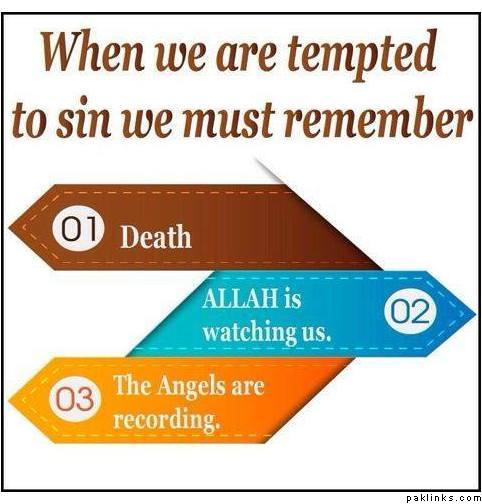 When we are tempted to sin we must remember

01 Death

ALLAH is watching us. 02

03 The Angels are recording.

paklinks.com